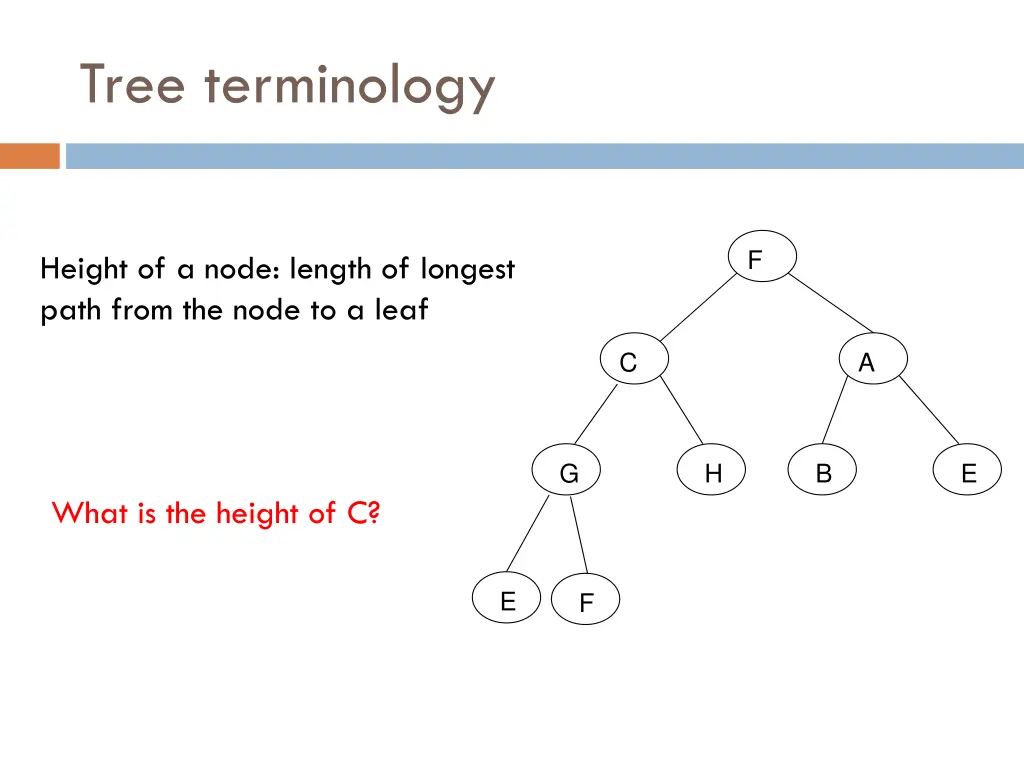 Tree terminology

Height of a node: length of longest path from the node to a leaf

What is the height of C?

F
C
A
G
H
B
E
E
F